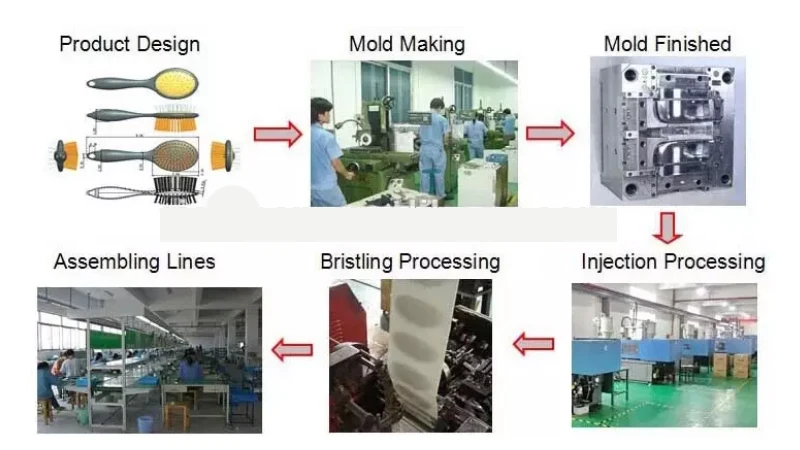 Product Design

Mold Making

Mold Finished

Injection Processing

Bristling Processing

Assembling Lines